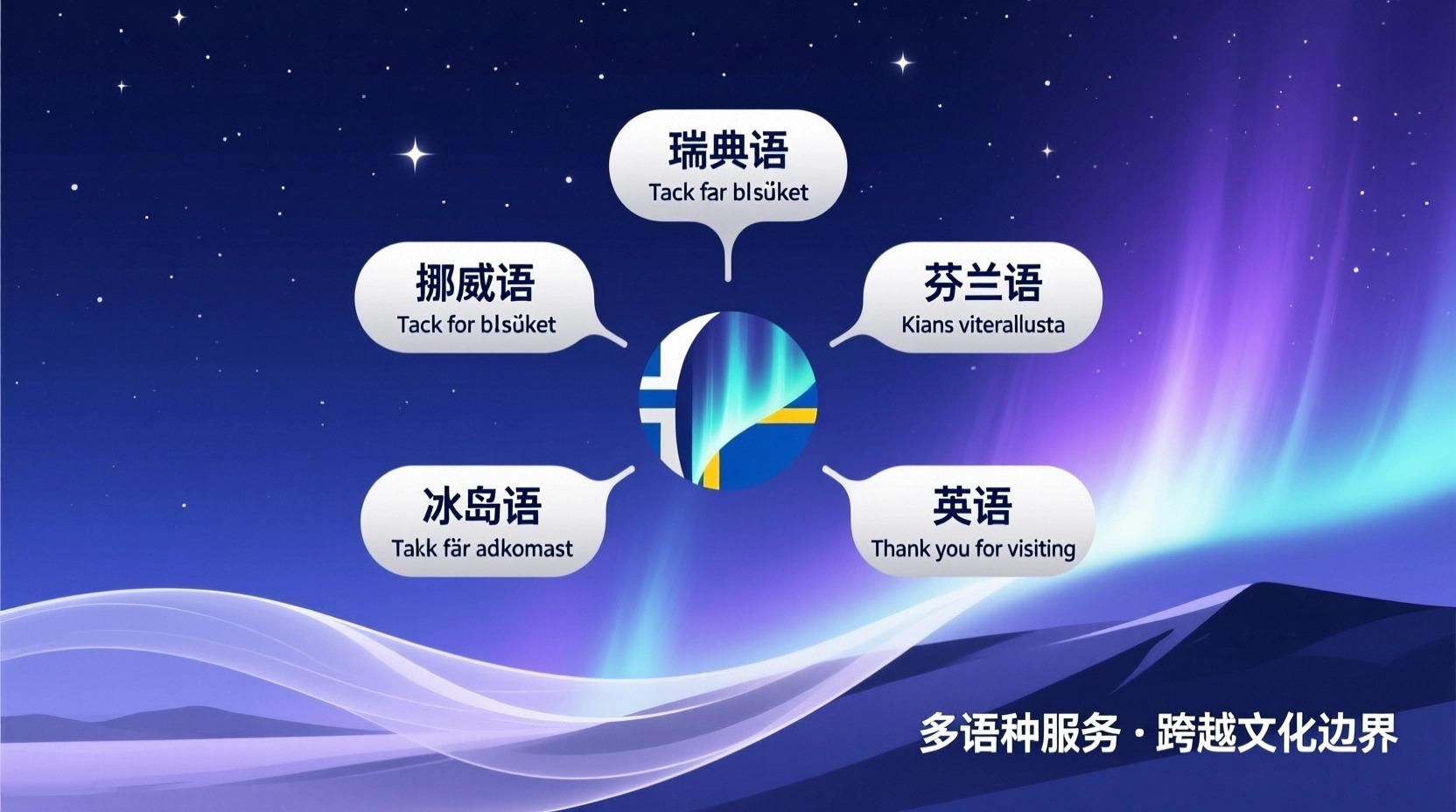 瑞典语
Tack far blsüket

挪威语
Tack for blsüket

芬兰语
Kians viterallusta

冰岛语
Takk fär adkomast

英语
Thank you for visiting

多语种服务 · 跨越文化边界